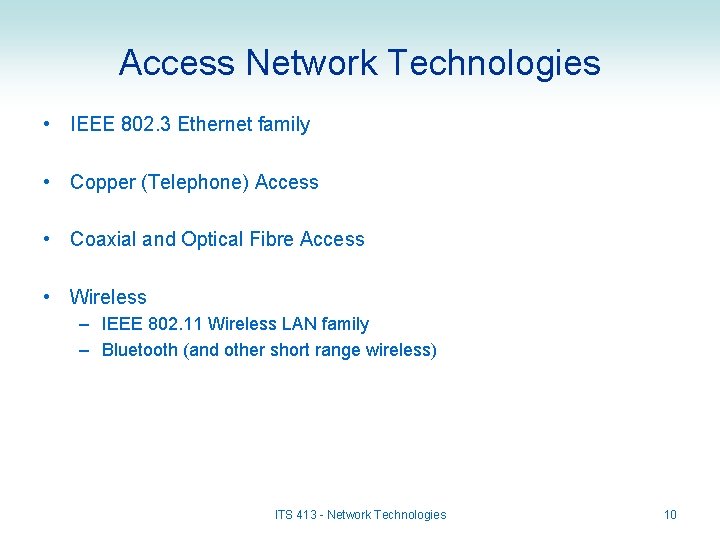 Access Network Technologies

• IEEE 802.3 Ethernet family

• Copper (Telephone) Access

• Coaxial and Optical Fibre Access

• Wireless
– IEEE 802.11 Wireless LAN family
– Bluetooth (and other short range wireless)

ITS 413 - Network Technologies

10